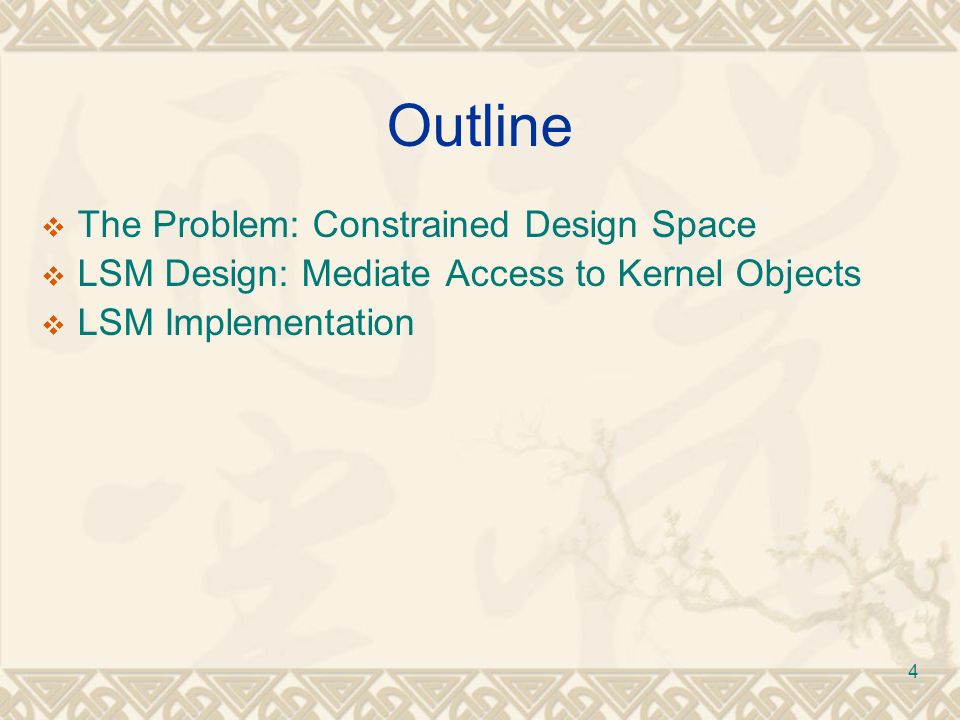 Outline

❖ The Problem: Constrained Design Space
❖ LSM Design: Mediate Access to Kernel Objects
❖ LSM Implementation

4